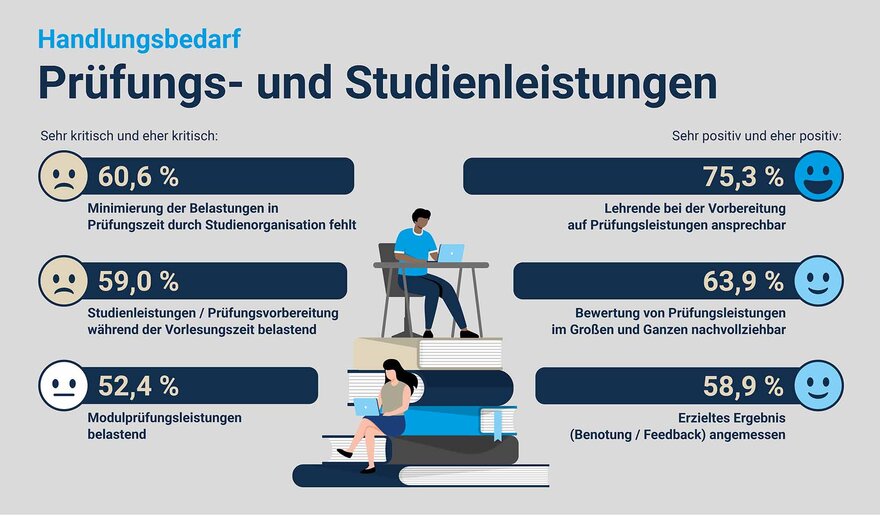 Handlungsbedarf

Prüfungs- und Studienleistungen

Sehr kritisch und eher kritisch:

60,6 %

Minimierung der Belastungen in Prüfungszeit durch Studienorganisation fehlt

59,0 %

Studienleistungen / Prüfungsvorbereitung während der Vorlesungszeit belastend

52,4 %

Modulprüfungsleistungen belastend

Sehr positiv und eher positiv:

75,3 %

Lehrende bei der Vorbereitung auf Prüfungsleistungen ansprechbar

63,9 %

Bewertung von Prüfungsleistungen im Großen und Ganzen nachvollziehbar

58,9 %

Erzieltes Ergebnis (Benotung / Feedback) angemessen